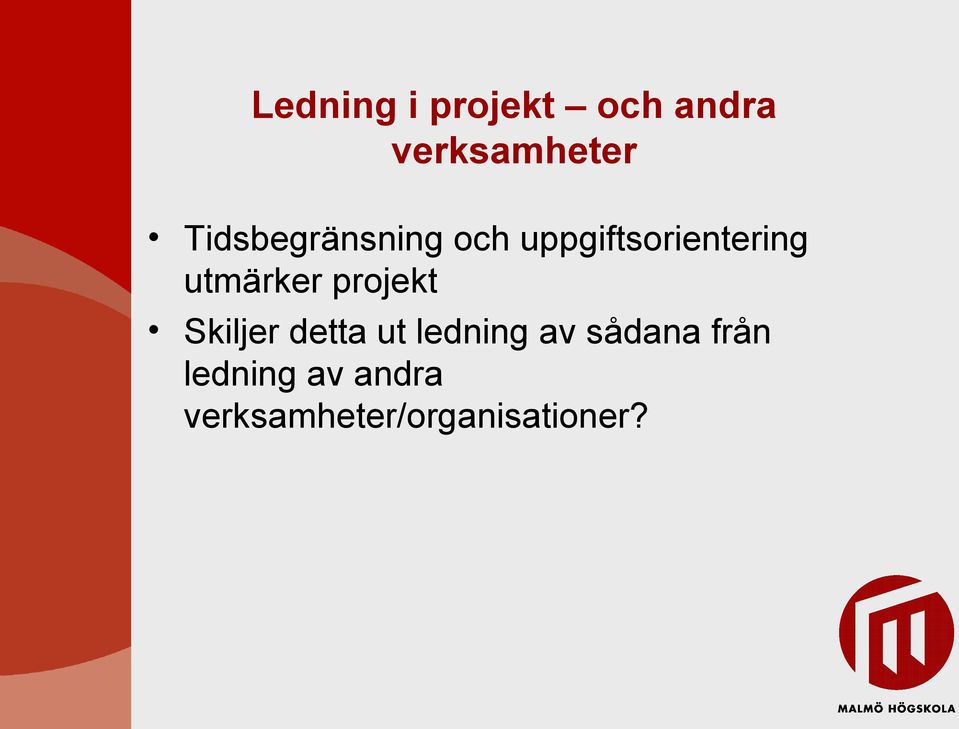 Ledning i projekt – och andra verksamheter

• Tidsbegränsning och uppgiftsorientering utmärker projekt
• Skiljer detta ut ledning av sådana från ledning av andra verksamheter/organisationer?

MALMÖ HÖGSKOLA